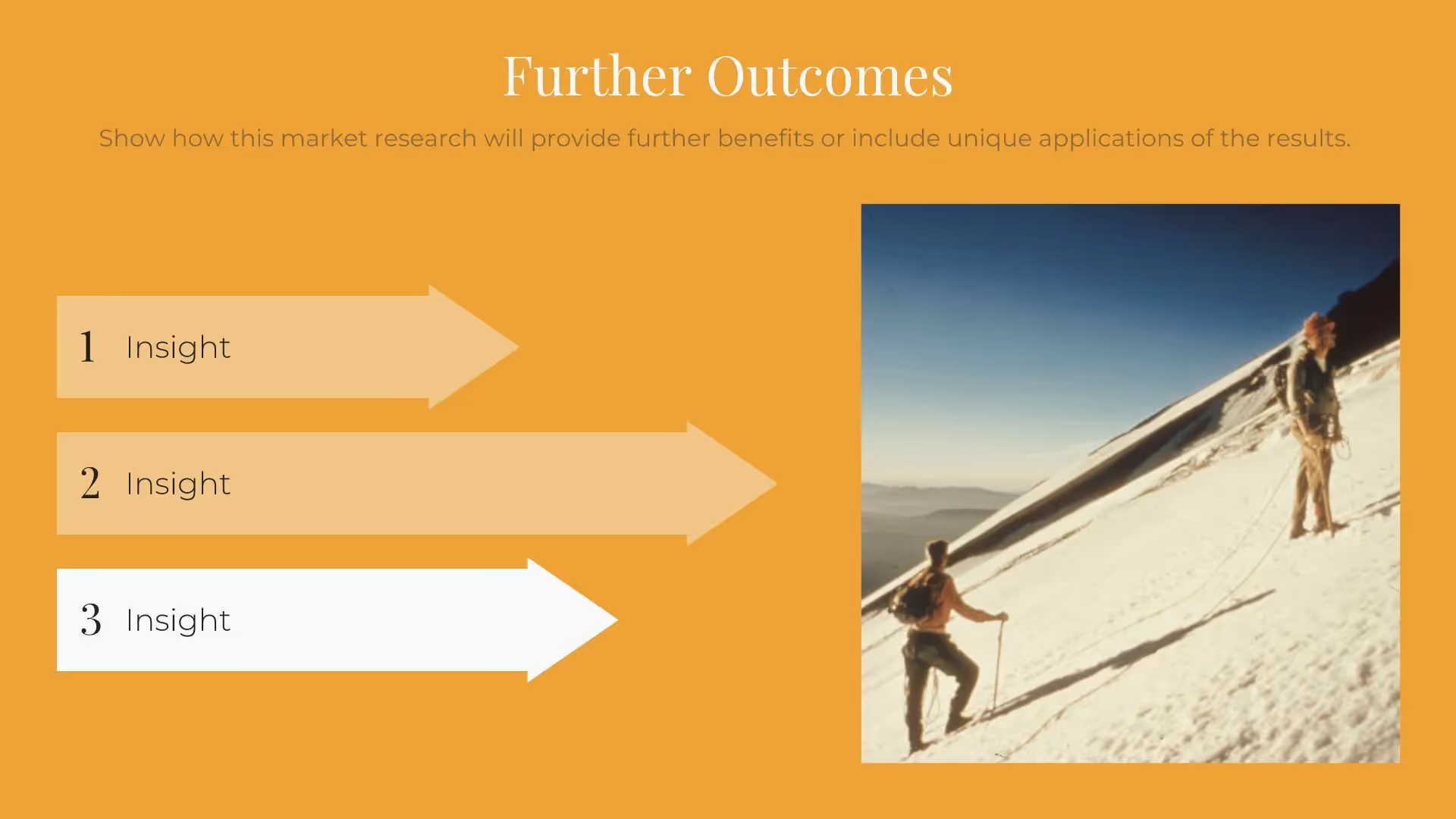 Further Outcomes

Show how this market research will provide further benefits or include unique applications of the results.

1 Insight

2 Insight

3 Insight